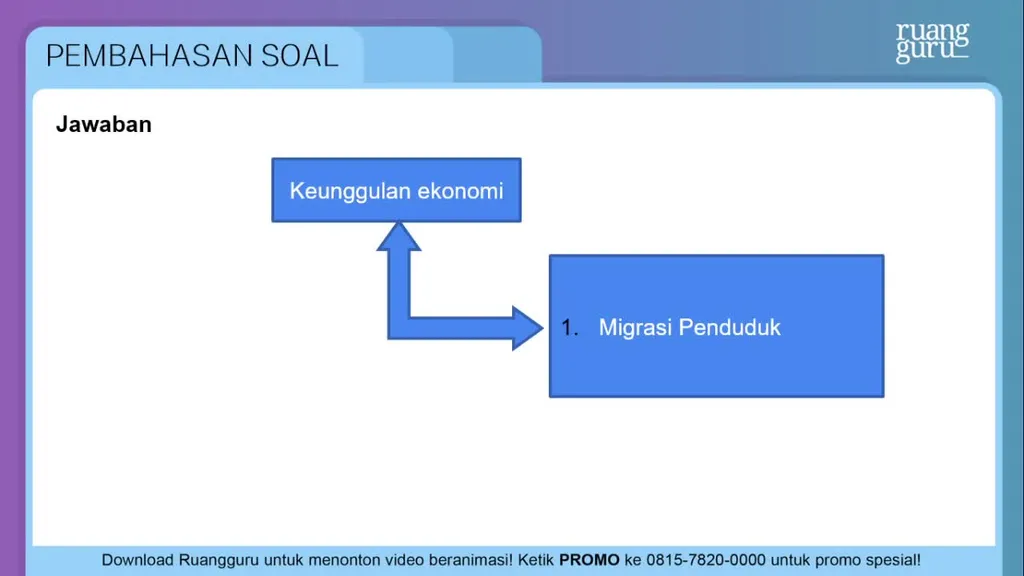 PEMBAHASAN SOAL

ruang guru

Jawaban

Keunggulan ekonomi

1. Migrasi Penduduk

Download Ruangguru untuk menonton video beranimasi! Ketik PROMO ke 0815-7820-0000 untuk promo spesial!